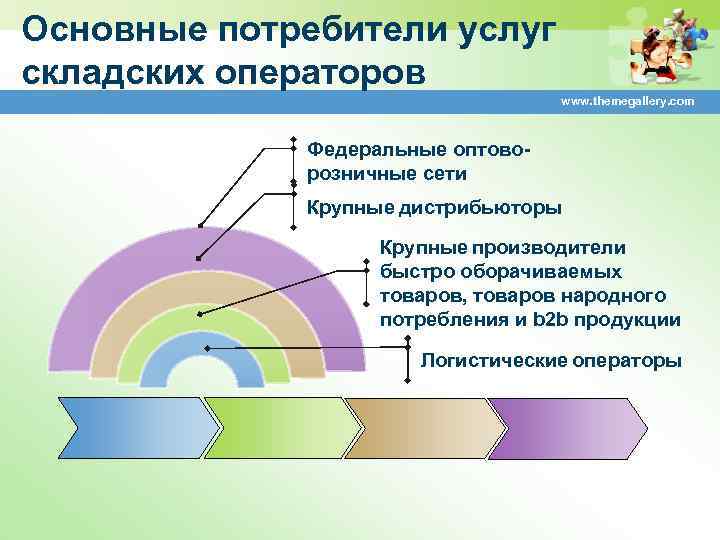 Основные потребители услуг складских операторов

www.themegallery.com

Федеральные оптово-розничные сети

Крупные дистрибьюторы

Крупные производители быстро оборачиваемых товаров, товаров народного потребления и b2b продукции

Логистические операторы